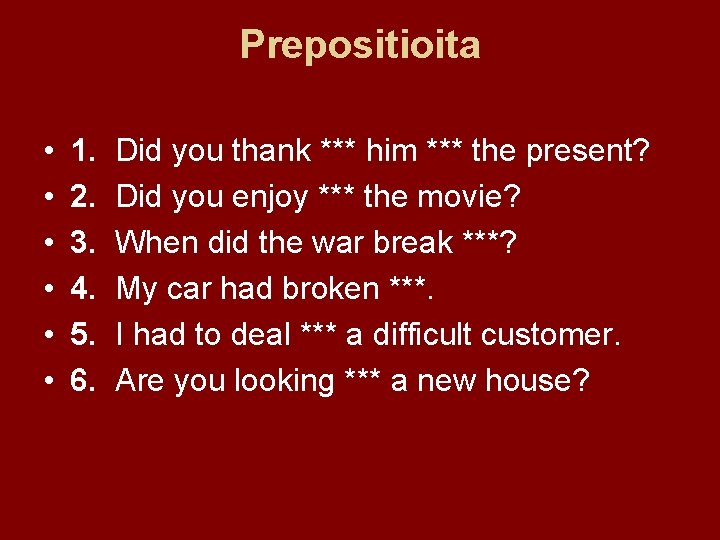 Prepositioita

• 1. Did you thank *** him *** the present?
• 2. Did you enjoy *** the movie?
• 3. When did the war break ***?
• 4. My car had broken ***.
• 5. I had to deal *** a difficult customer.
• 6. Are you looking *** a new house?